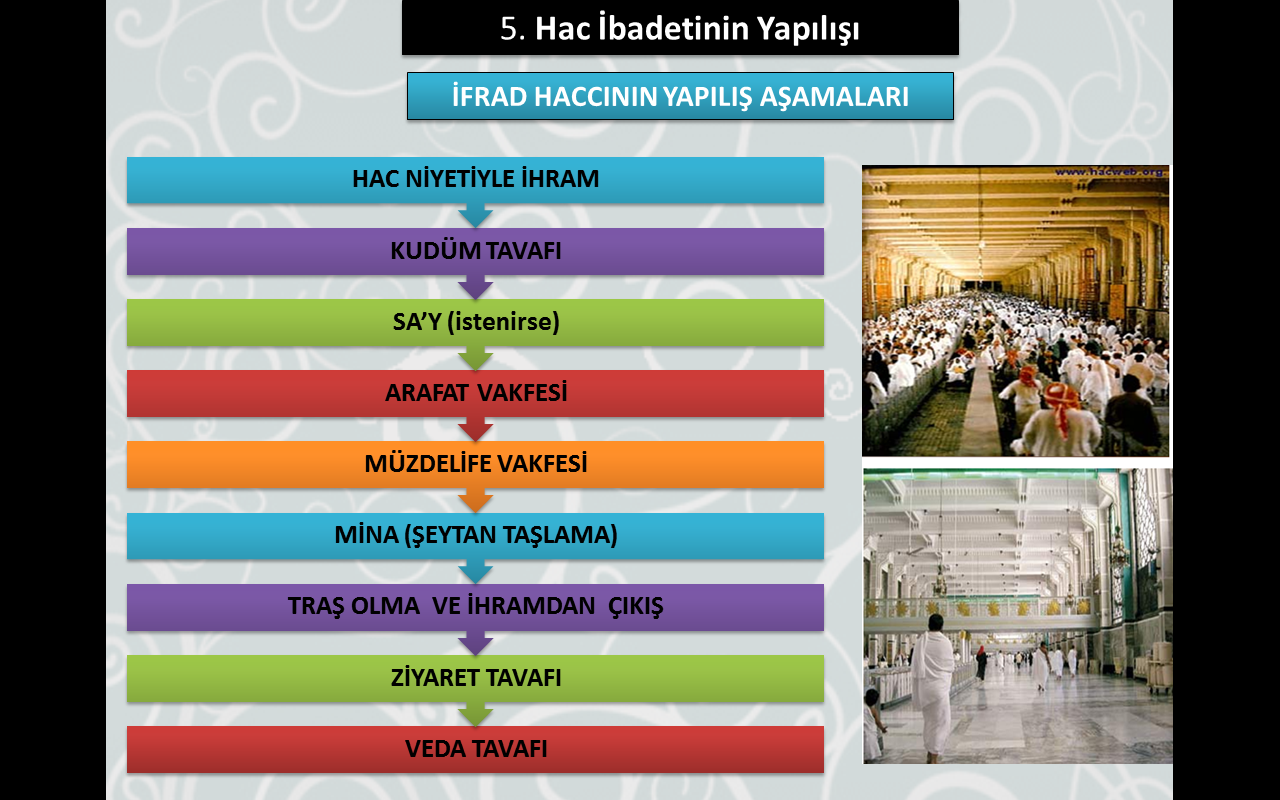 5. Hac İbadetinin Yapılışı

İFRAD HACCININ YAPILIŞ AŞAMALARI

HAC NİYETİYLE İHRAM

KUDÜM TAVAFI

SA'Y (istenirse)

ARAFAT VAKFESİ

MÜZDELİFE VAKFESİ

MİNA (ŞEYTAN TAŞLAMA)

TRAŞ OLMA VE İHRAMDAN ÇIKIŞ

ZİYARET TAVAFI

VEDA TAVAFI

www.hacweb.org